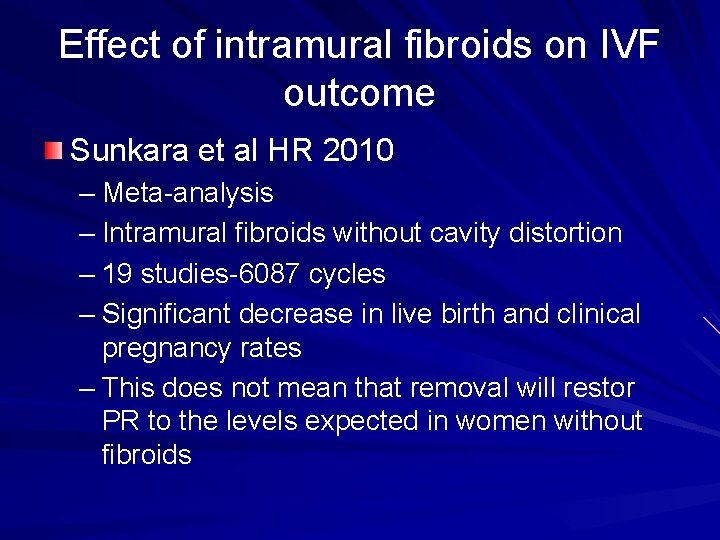 Effect of intramural fibroids on IVF outcome

Sunkara et al HR 2010

– Meta-analysis

– Intramural fibroids without cavity distortion

– 19 studies-6087 cycles

– Significant decrease in live birth and clinical pregnancy rates

– This does not mean that removal will restor PR to the levels expected in women without fibroids